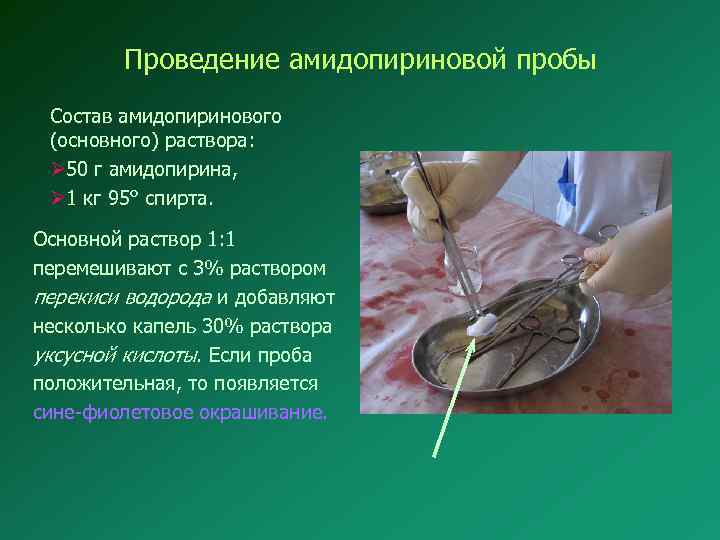 Проведение амидопириновой пробы

Состав амидопиринового (основного) раствора:

➢50 г амидопирина,

➢1 кг 95° спирта.

Основной раствор 1:1 перемешивают с 3% раствором перекиси водорода и добавляют несколько капель 30% раствора уксусной кислоты. Если проба положительная, то появляется сине-фиолетовое окрашивание.